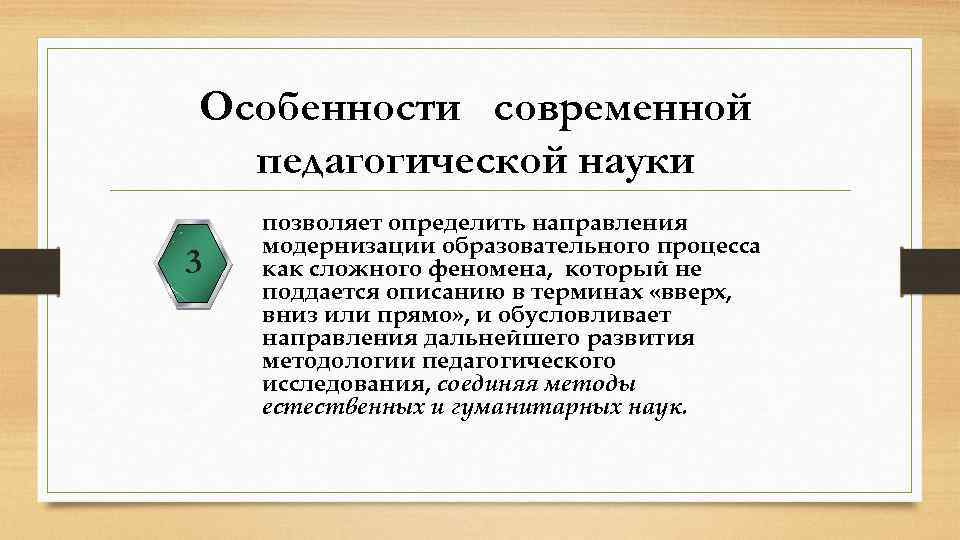 Особенности современной педагогической науки

3

позволяет определить направления модернизации образовательного процесса как сложного феномена, который не поддается описанию в терминах «вверх, вниз или прямо», и обусловливает направления дальнейшего развития методологии педагогического исследования, соединяя методы естественных и гуманитарных наук.